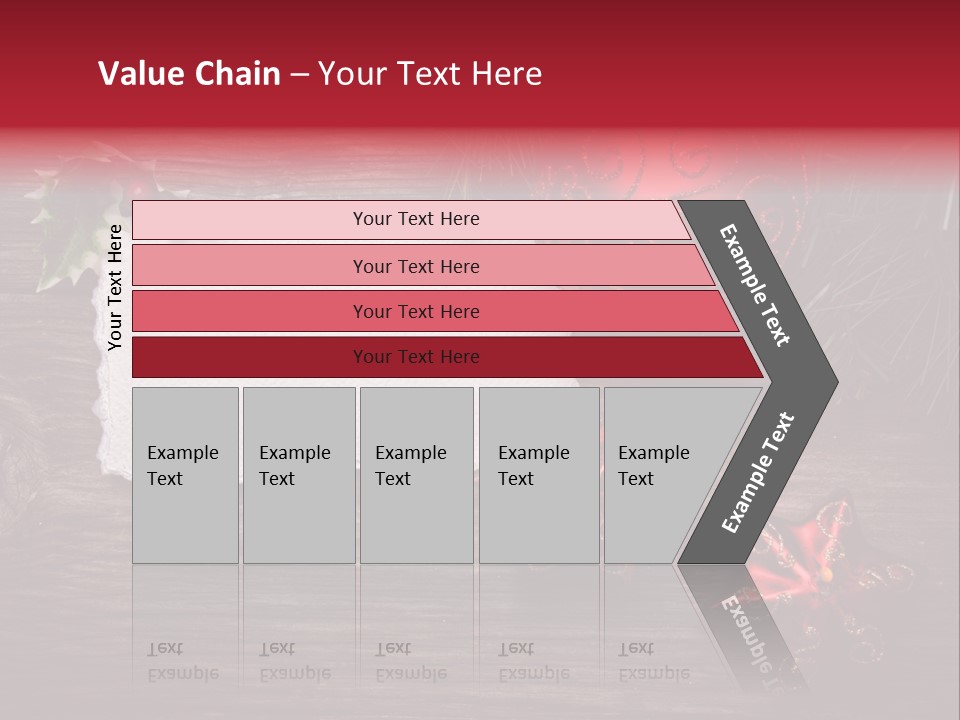 Value Chain – Your Text Here

Your Text Here

Your Text Here

Your Text Here

Your Text Here

Your Text Here

Example Text

Example Text

Example Text

Example Text

Example Text

Example Text

Example Text